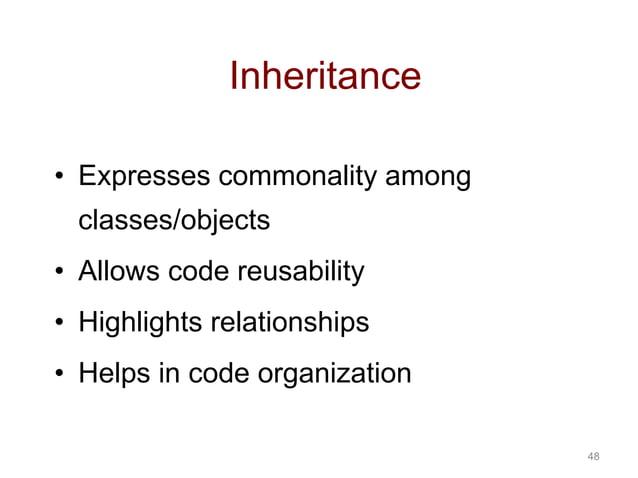 Inheritance

• Expresses commonality among classes/objects
• Allows code reusability
• Highlights relationships
• Helps in code organization

48